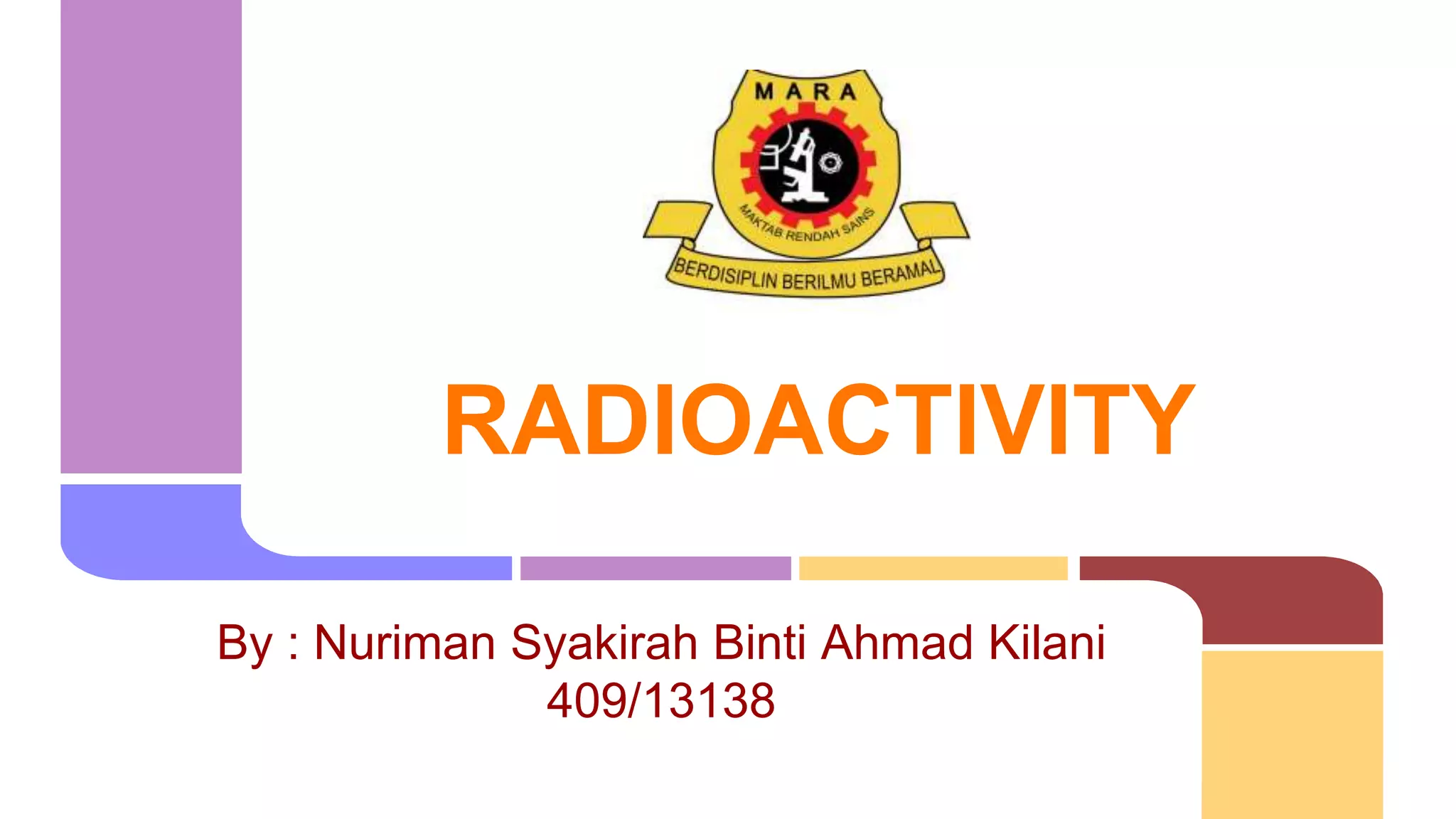 MARA
MAKTAB RENDAH SAINS
BERDISIPLIN BERILMU BERAMAL

RADIOACTIVITY

By : Nuriman Syakirah Binti Ahmad Kilani
409/13138